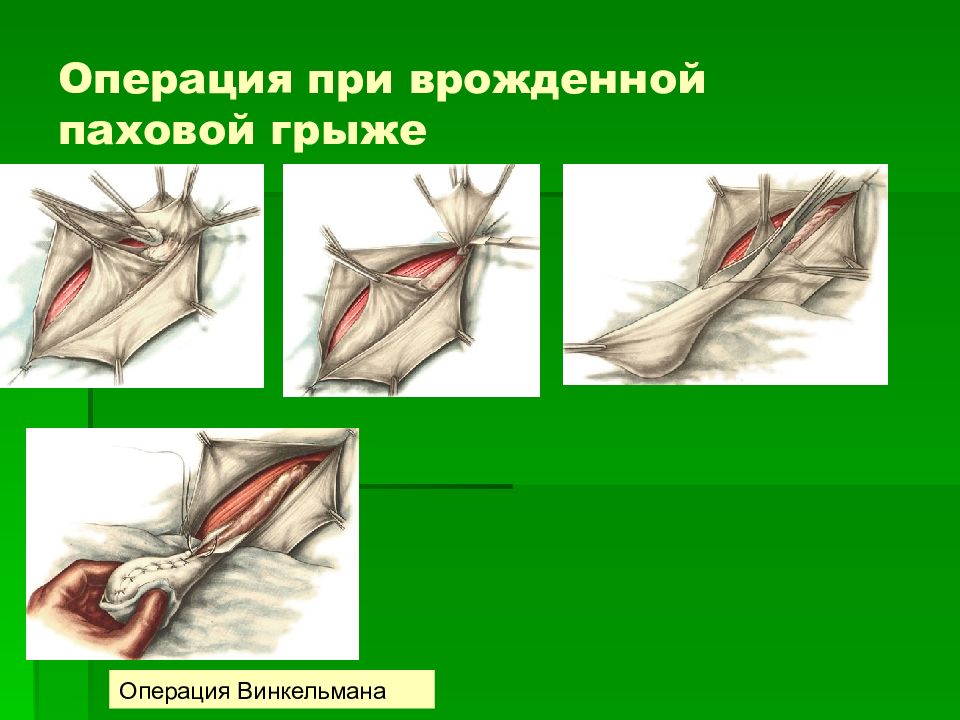 Операция при врожденной паховой грыже

Операция Винкельмана